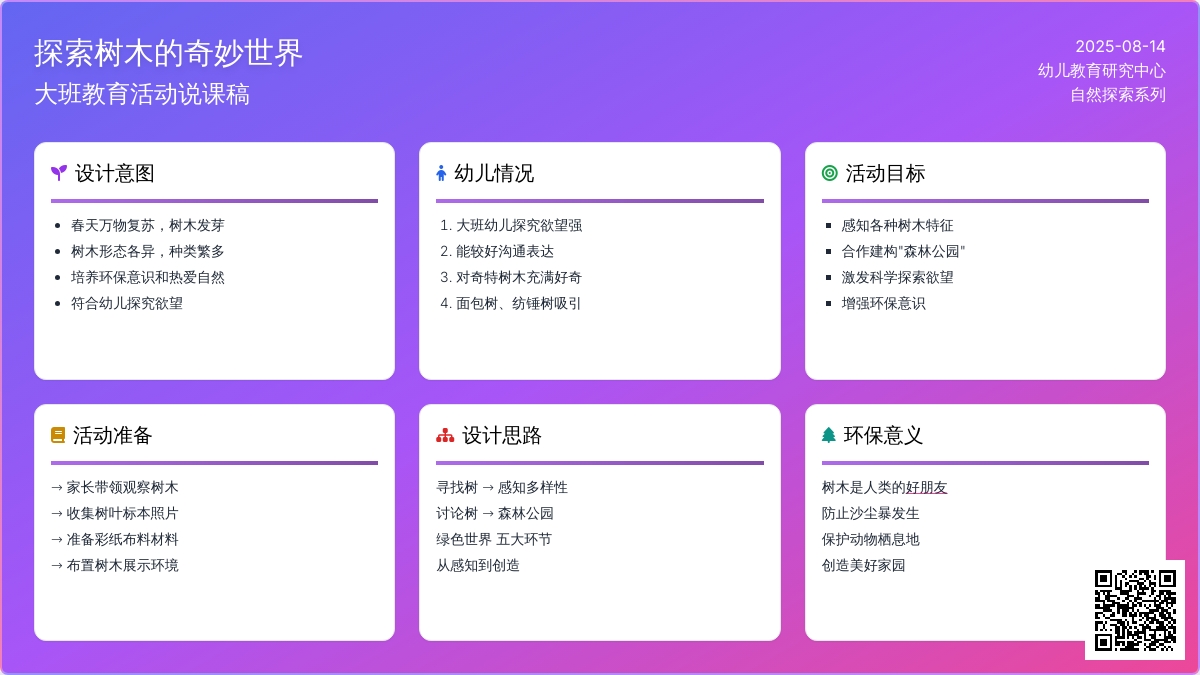 探索树木的奇妙世界
大班教育活动说课稿

2025-08-14
幼儿教育研究中心
自然探索系列

设计意图

- 春天万物复苏，树木发芽
- 树木形态各异，种类繁多
- 培养环保意识和热爱自然
- 符合幼儿探究欲望

幼儿情况

1. 大班幼儿探究欲望强
2. 能较好沟通表达
3. 对奇特树木充满好奇
4. 面包树、纺锤树吸引

活动目标

- 感知各种树木特征
- 合作建构"森林公园"
- 激发科学探索欲望
- 增强环保意识

活动准备

→ 家长带领观察树木
→ 收集树叶标本照片
→ 准备彩纸布料材料
→ 布置树木展示环境

设计思路

寻找树 → 感知多样性
讨论树 → 森林公园
绿色世界 五大环节
从感知到创造

环保意义

树木是人类的好朋友
防止沙尘暴发生
保护动物栖息地
创造美好家园